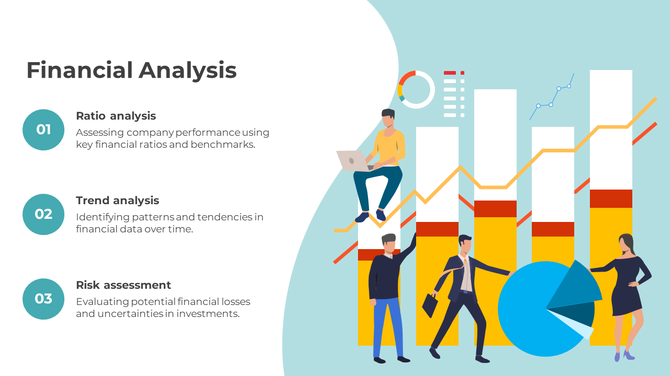 Financial Analysis

01

Ratio analysis

Assessing company performance using key financial ratios and benchmarks.

02

Trend analysis

Identifying patterns and tendencies in financial data over time.

03

Risk assessment

Evaluating potential financial losses and uncertainties in investments.